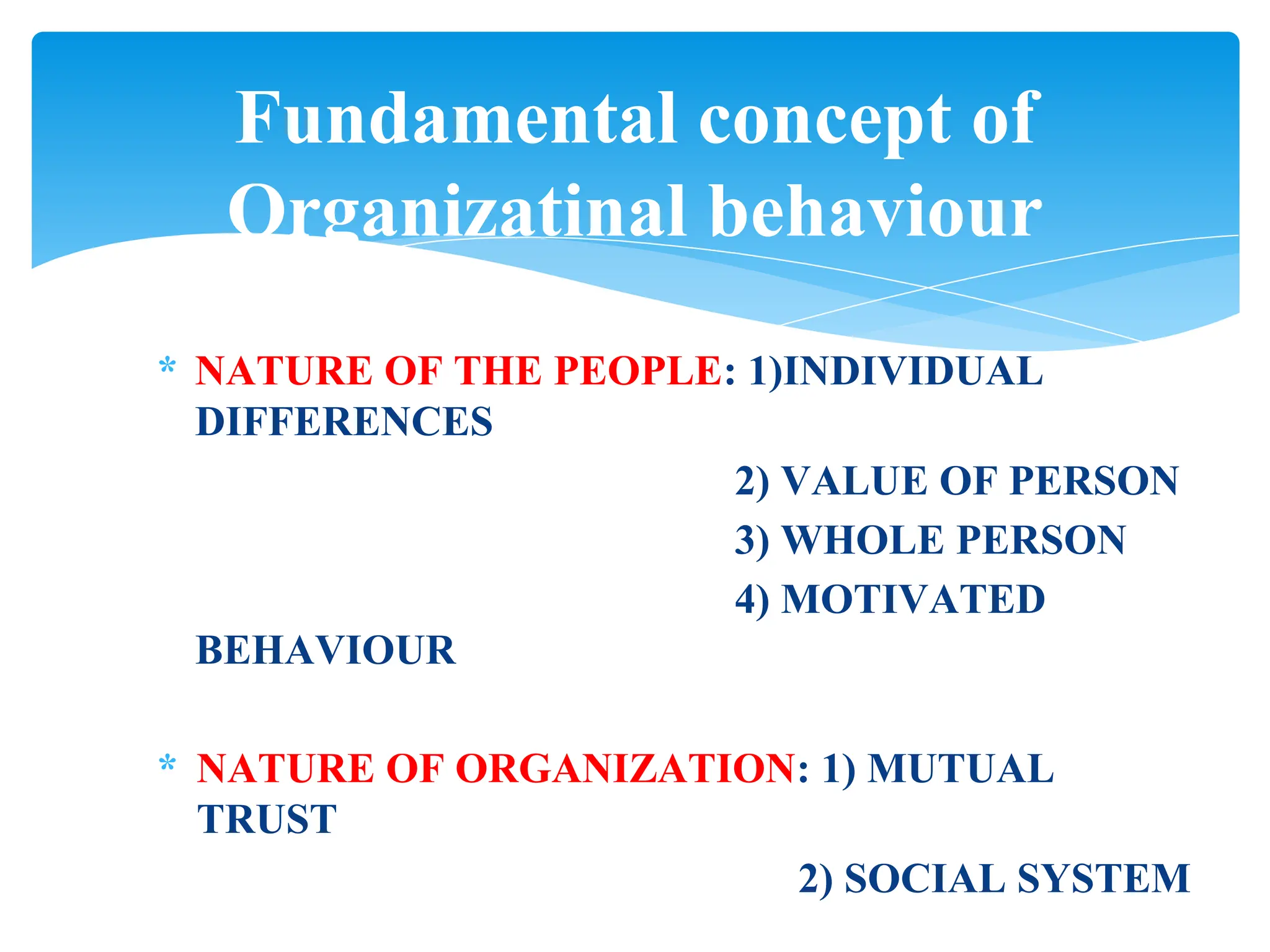 Fundamental concept of Organizatinal behaviour

* NATURE OF THE PEOPLE: 1)INDIVIDUAL DIFFERENCES

2) VALUE OF PERSON

3) WHOLE PERSON

4) MOTIVATED BEHAVIOUR

* NATURE OF ORGANIZATION: 1) MUTUAL TRUST

2) SOCIAL SYSTEM